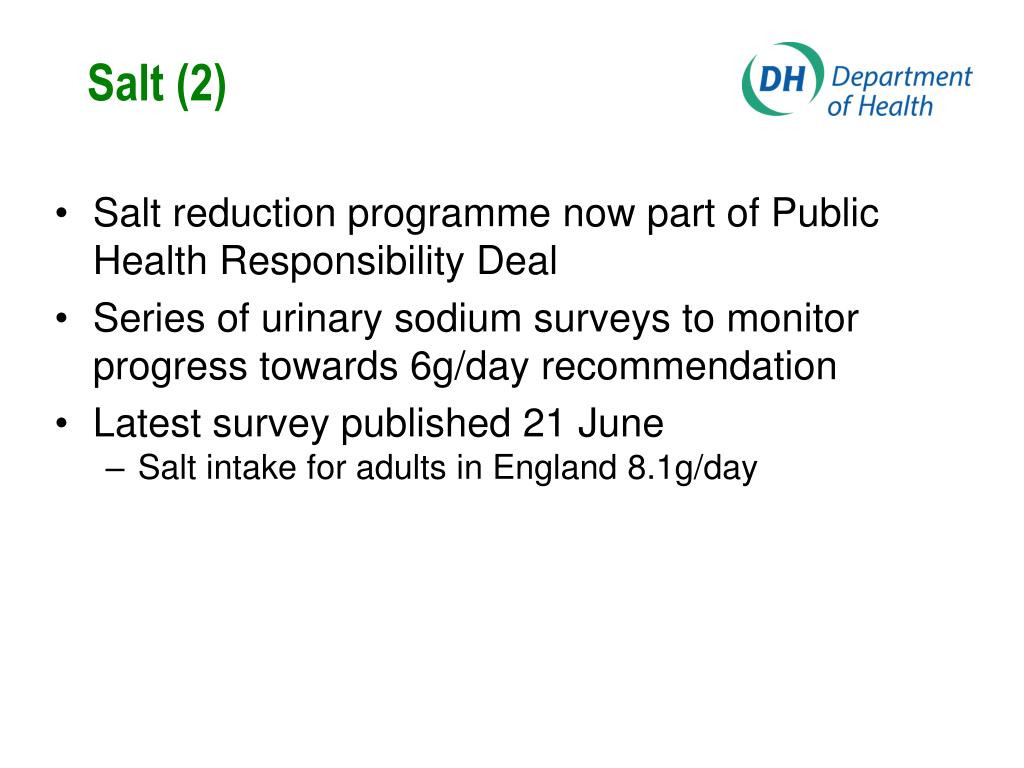 Salt (2)

DH Department of Health

• Salt reduction programme now part of Public Health Responsibility Deal
• Series of urinary sodium surveys to monitor progress towards 6g/day recommendation
• Latest survey published 21 June
– Salt intake for adults in England 8.1g/day